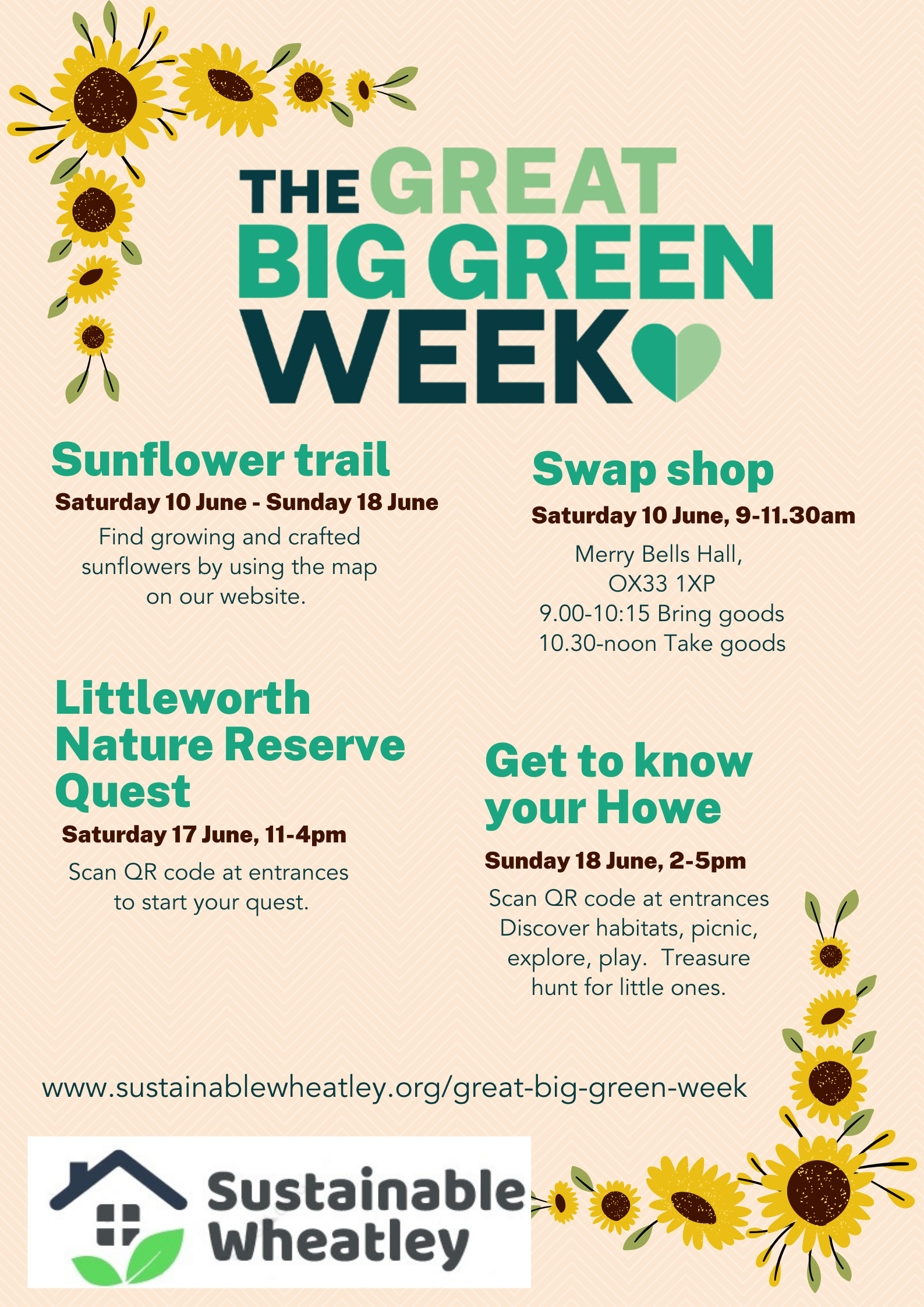 THE GREAT BIG GREEN WEEK

Sunflower trail

Saturday 10 June - Sunday 18 June

Find growing and crafted sunflowers by using the map on our website.

Littleworth Nature Reserve Quest

Saturday 17 June, 11-4pm

Scan QR code at entrances to start your quest.

Swap shop

Saturday 10 June, 9-11.30am

Merry Bells Hall,
OX33 1XP
9.00-10:15 Bring goods
10.30-noon Take goods

Get to know your Howe

Sunday 18 June, 2-5pm

Scan QR code at entrances Discover habitats, picnic, explore, play. Treasure hunt for little ones.

www.sustainablewheatley.org/great-big-green-week

Sustainable Wheatley